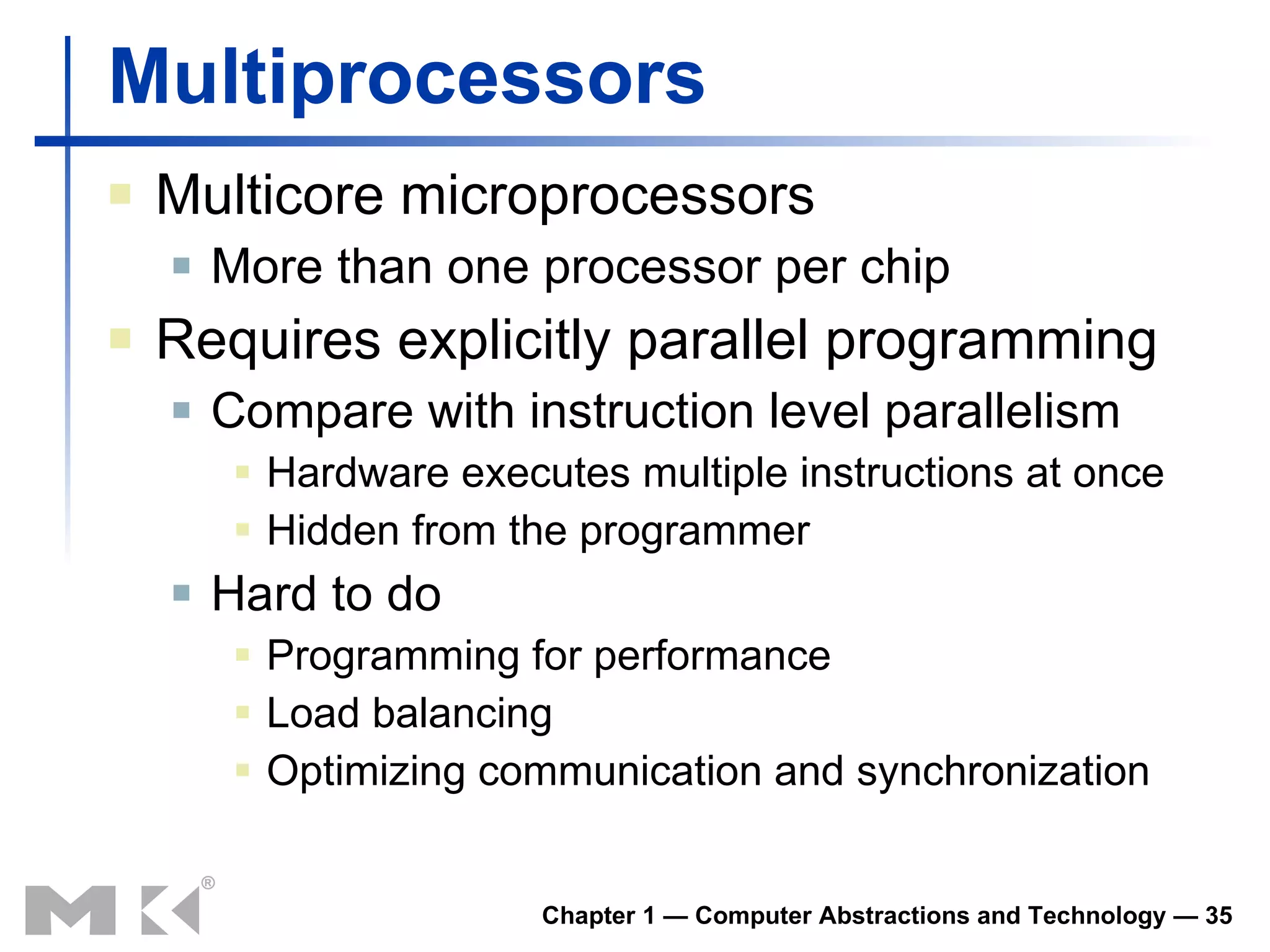 Multiprocessors

Multicore microprocessors

More than one processor per chip

Requires explicitly parallel programming

Compare with instruction level parallelism

Hardware executes multiple instructions at once

Hidden from the programmer

Hard to do

Programming for performance

Load balancing

Optimizing communication and synchronization

MK®

Chapter 1 — Computer Abstractions and Technology — 35